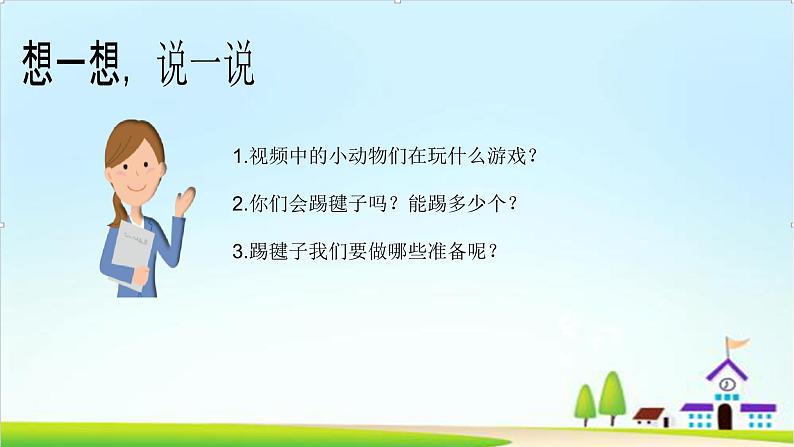 想一想，说一说

1.视频中的小动物们在玩什么游戏？

2.你们会踢毽子吗？能踢多少个？

3.踢毽子我们要做哪些准备呢？